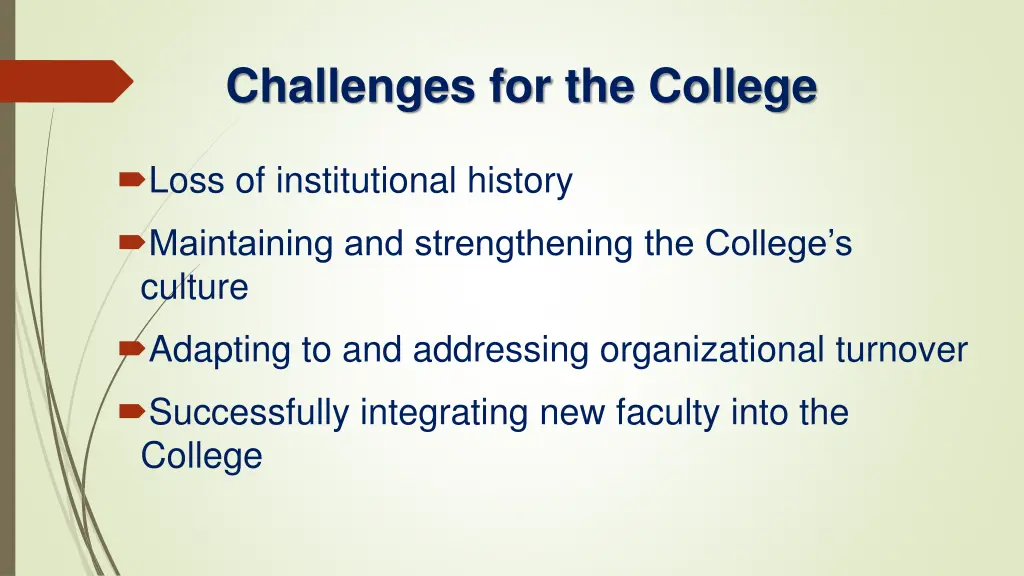 Challenges for the College

Loss of institutional history

Maintaining and strengthening the College’s culture

Adapting to and addressing organizational turnover

Successfully integrating new faculty into the College